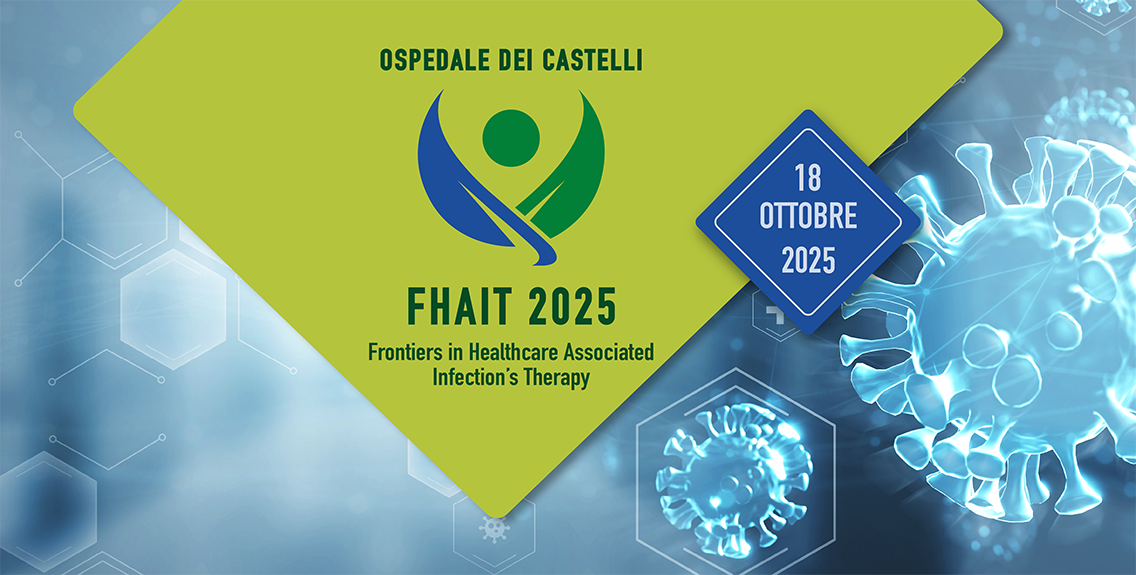 OSPEDALE DEI CASTELLI

FHAIT 2025

Frontiers in Healthcare Associated Infection's Therapy

18 OTTOBRE 2025